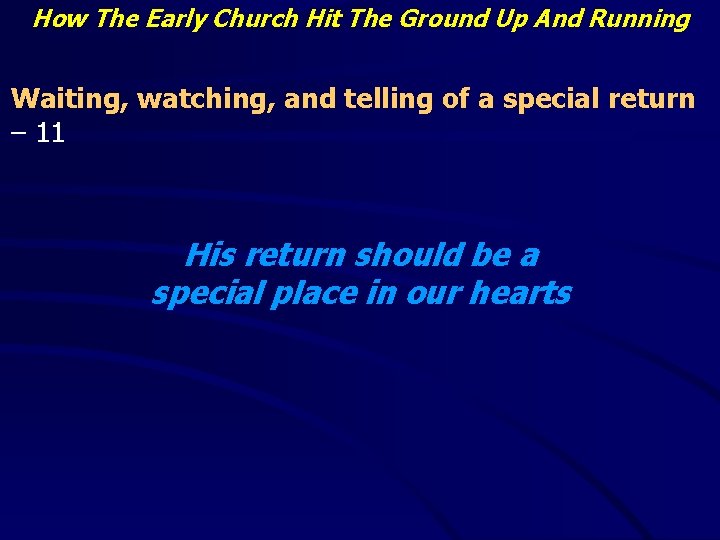 How The Early Church Hit The Ground Up And Running

Waiting, watching, and telling of a special return – 11

His return should be a special place in our hearts